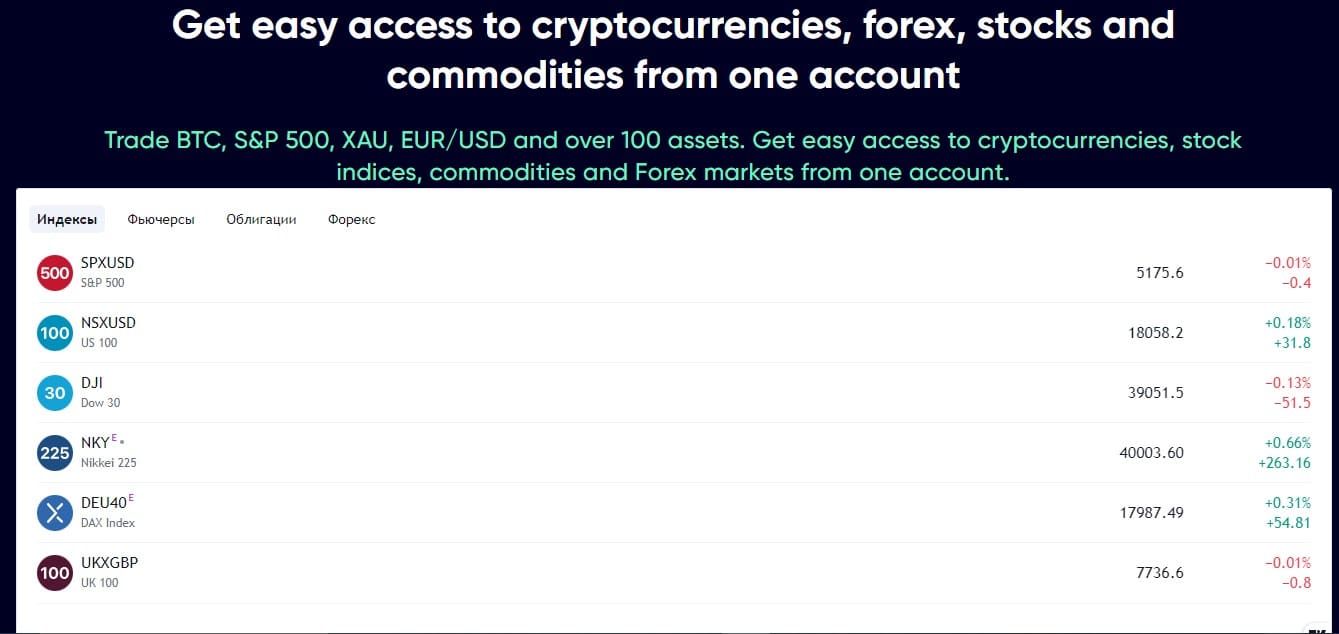 Get easy access to cryptocurrencies, forex, stocks and commodities from one account

Trade BTC, S&P 500, XAU, EUR/USD and over 100 assets. Get easy access to cryptocurrencies, stock indices, commodities and Forex markets from one account.

Индексы Фьючерсы Облигации Форекс

| | | | |
|---|---|---|---|
| 500 | SPXUSD S&P 500 | 5175.6 | −0.01% −0.4 |
| 100 | NSXUSD US 100 | 18058.2 | +0.18% +31.8 |
| 30 | DJI Dow 30 | 39051.5 | −0.13% −51.5 |
| 225 | NKY E Nikkei 225 | 40003.60 | +0.66% +263.16 |
| | DEU40 E DAX Index | 17987.49 | +0.31% +54.81 |
| 100 | UKXGBP UK 100 | 7736.6 | −0.01% −0.8 |